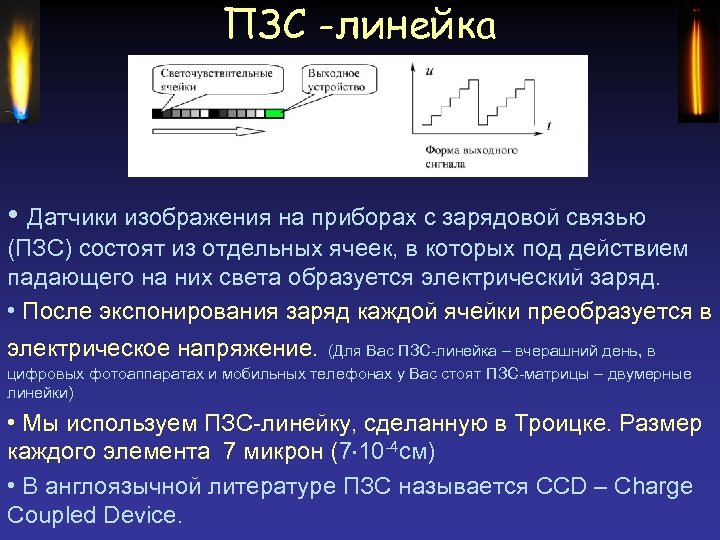 ПЗС -линейка

Светочувствительные ячейки

Выходное устройство

$u$

$t$

Форма выходного сигнала

• Датчики изображения на приборах с зарядовой связью (ПЗС) состоят из отдельных ячеек, в которых под действием падающего на них света образуется электрический заряд.

• После экспонирования заряд каждой ячейки преобразуется в электрическое напряжение. (Для Вас ПЗС-линейка – вчерашний день, в цифровых фотоаппаратах и мобильных телефонах у Вас стоят ПЗС-матрицы – двумерные линейки)

• Мы используем ПЗС-линейку, сделанную в Троицке. Размер каждого элемента 7 микрон ($7 \cdot 10^{-4}$см)

• В англоязычной литературе ПЗС называется CCD – Charge Coupled Device.